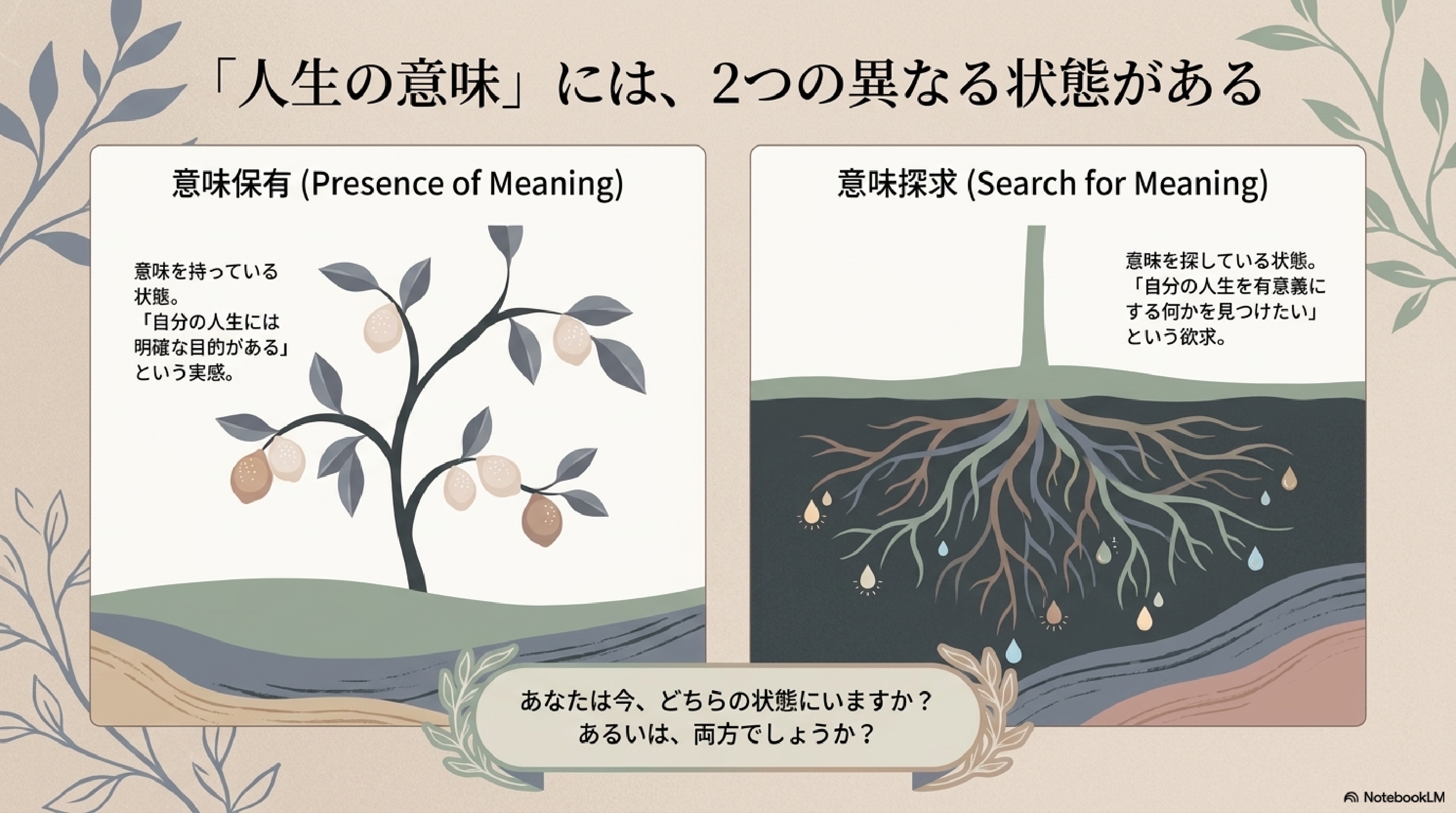 「人生の意味」には、2つの異なる状態がある

意味保有 (Presence of Meaning)

意味を持っている状態。「自分の人生には明確な目的がある」という実感。

意味探求 (Search for Meaning)

意味を探している状態。「自分の人生を有意義にする何かを見つけたい」という欲求。

あなたは今、どちらの状態にいますか？
あるいは、両方でしょうか？

NotebookLM